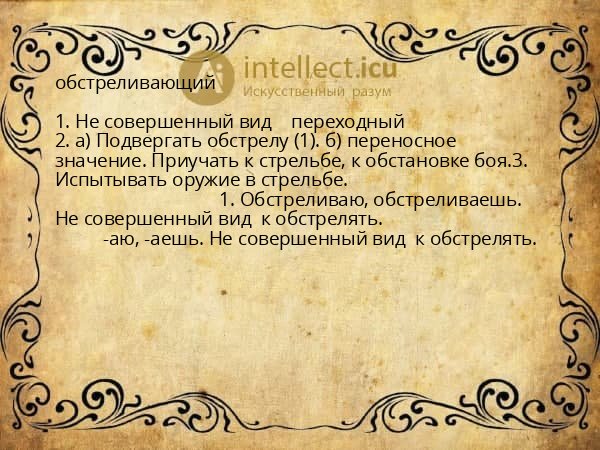 intellect.icu
Искусственный разум

обстреливающий

1. Не совершенный вид переходный
2. а) Подвергать обстрелу (1). б) переносное значение. Приучать к стрельбе, к обстановке боя.3. Испытывать оружие в стрельбе.
1. Обстреливаю, обстреливаешь. Не совершенный вид к обстрелять.
-аю, -аешь. Не совершенный вид к обстрелять.